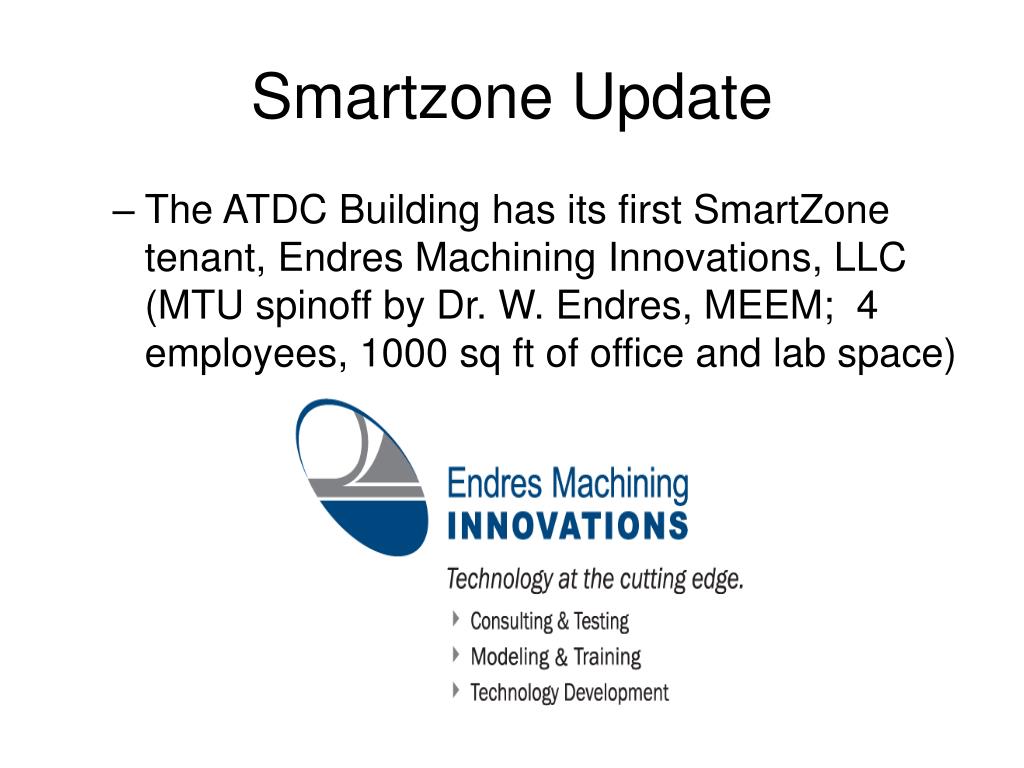 Smartzone Update

– The ATDC Building has its first SmartZone tenant, Endres Machining Innovations, LLC (MTU spinoff by Dr. W. Endres, MEEM; 4 employees, 1000 sq ft of office and lab space)

Endres Machining
INNOVATIONS

Technology at the cutting edge.

Consulting & Testing
Modeling & Training
Technology Development